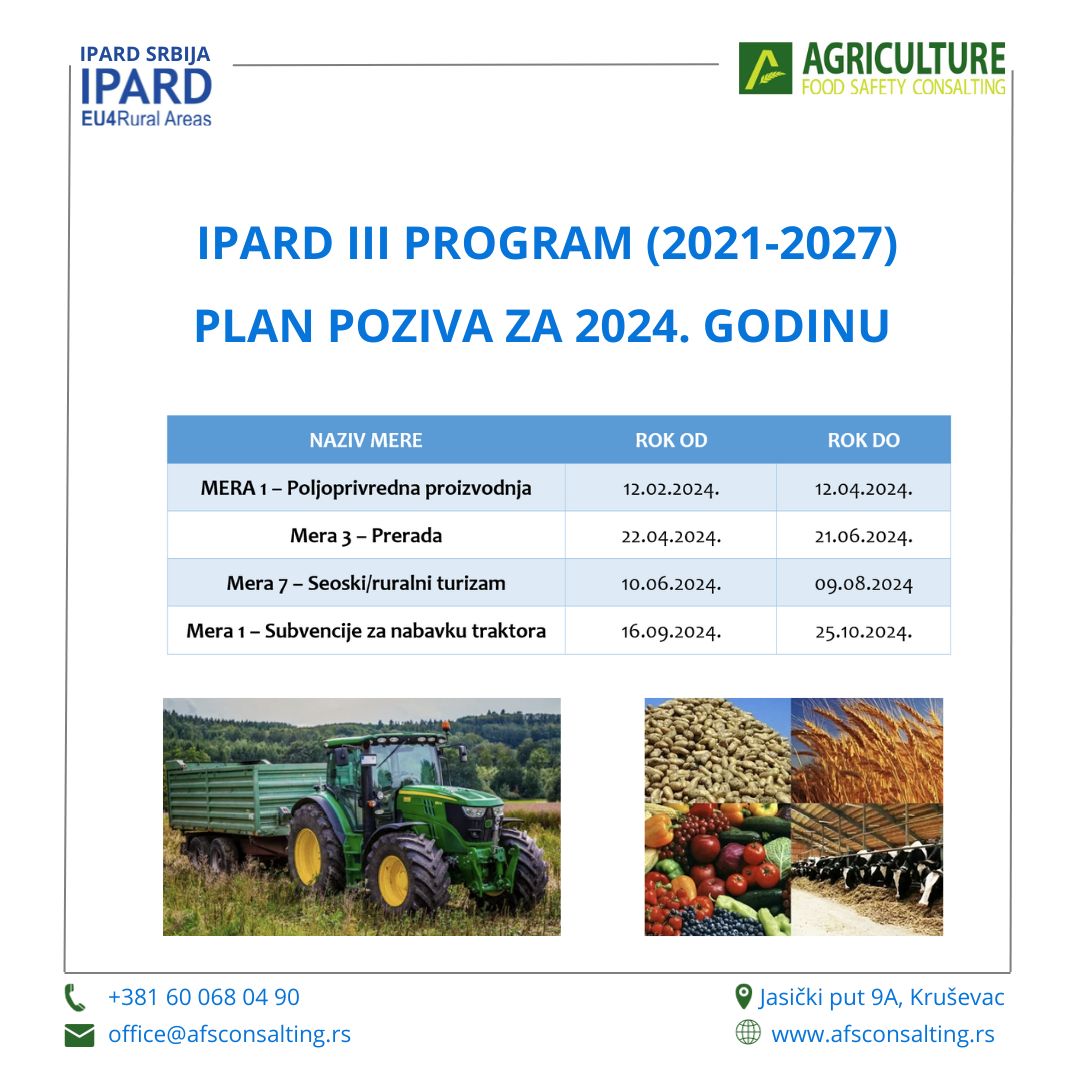 IPARD SRBIJA
IPARD
EU4Rural Areas

AGRICULTURE
FOOD SAFETY CONSALTING

IPARD III PROGRAM (2021-2027)

PLAN POZIVA ZA 2024. GODINU

| NAZIV MERE | ROK OD | ROK DO |
|---|---|---|
| MERA 1 – Poljoprivredna proizvodnja | 12.02.2024. | 12.04.2024. |
| Mera 3 – Prerada | 22.04.2024. | 21.06.2024. |
| Mera 7 – Seoski/ruralni turizam | 10.06.2024. | 09.08.2024 |
| Mera 1 – Subvencije za nabavku traktora | 16.09.2024. | 25.10.2024. |

+381 60 068 04 90
office@afsconsalting.rs

Jasički put 9A, Kruševac
www.afsconsalting.rs